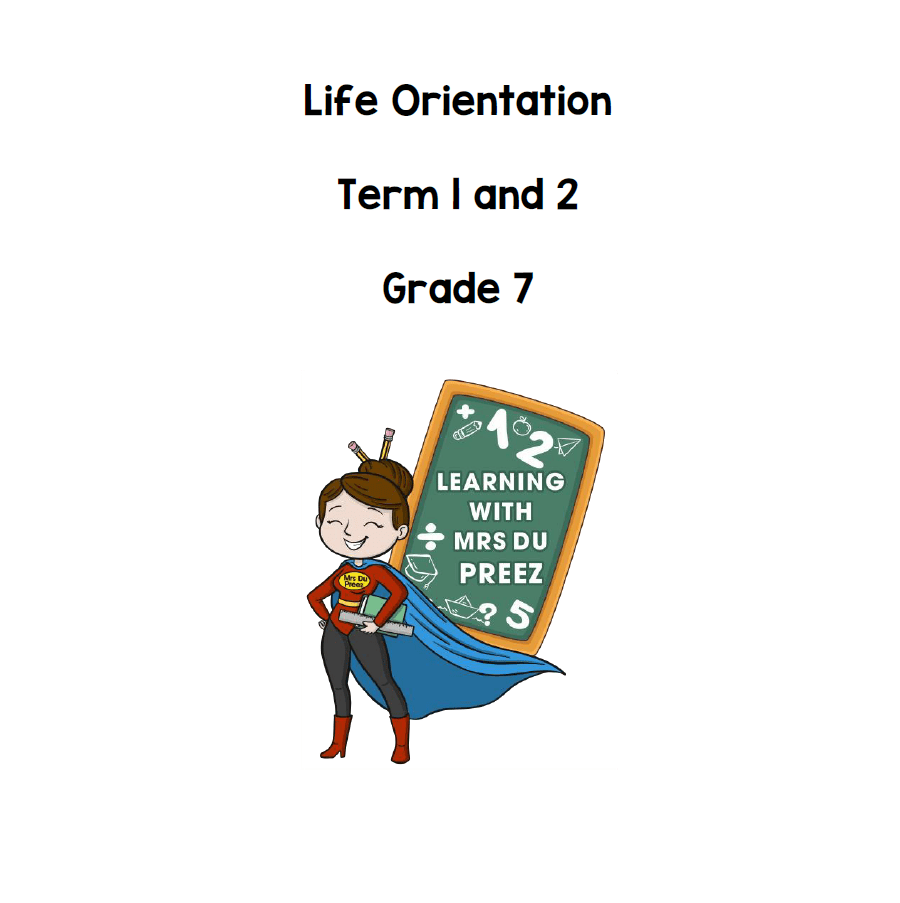 Life Orientation

Term 1 and 2

Grade 7

+ 1 2

LEARNING WITH MRS DU PREEZ

÷

? 5

Mrs Du Preez